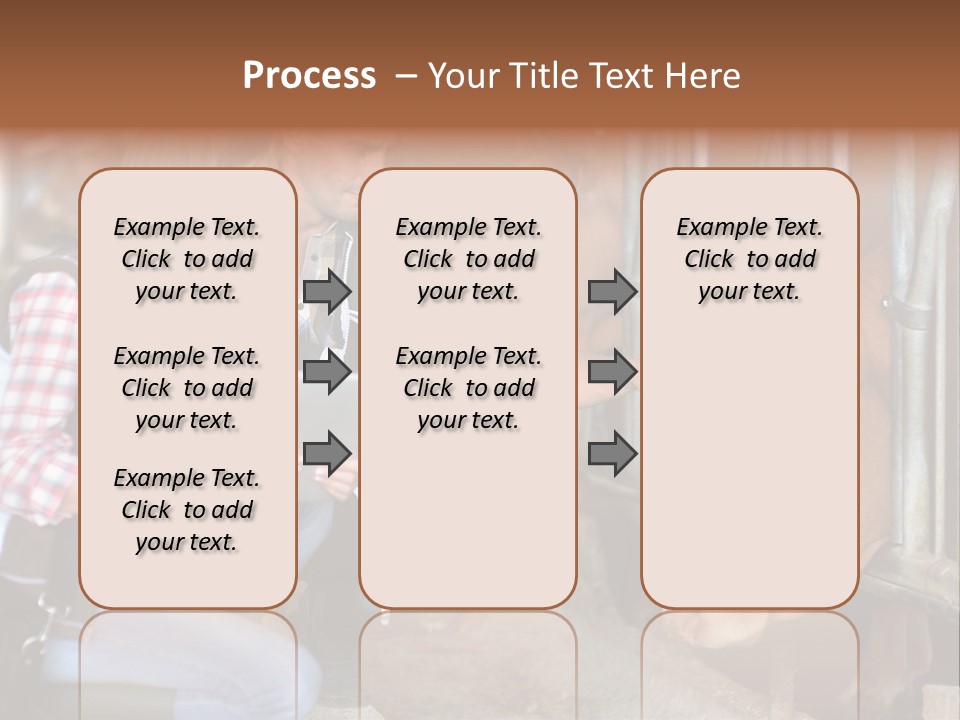 Process – Your Title Text Here

Example Text. Click to add your text.

Example Text. Click to add your text.

Example Text. Click to add your text.

Example Text. Click to add your text.

Example Text. Click to add your text.

Example Text. Click to add your text.